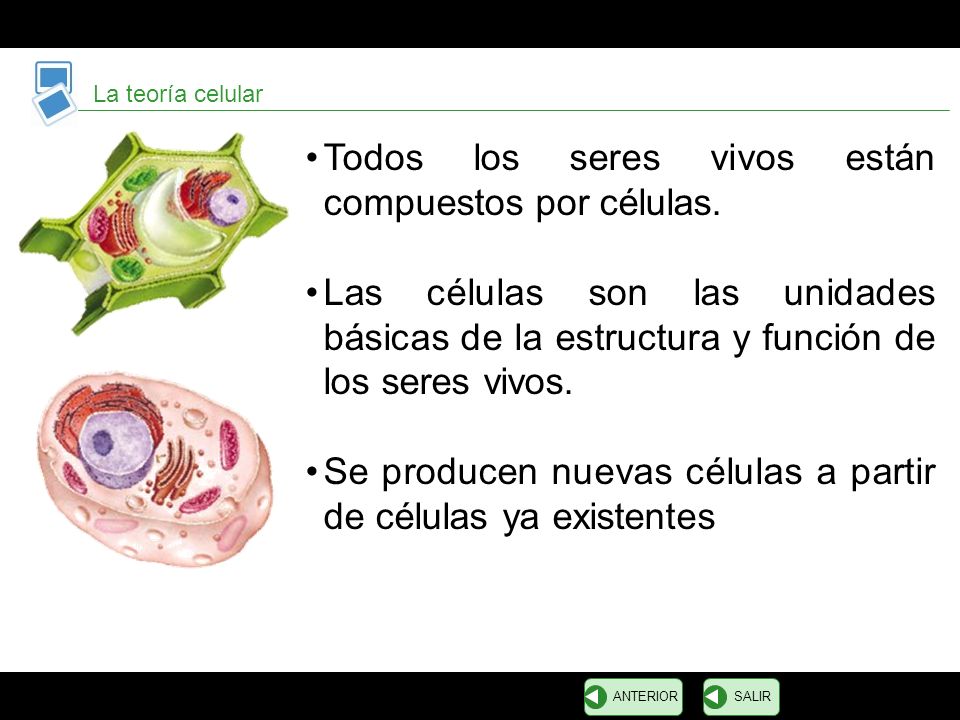 La teoría celular

• Todos los seres vivos están compuestos por células.

• Las células son las unidades básicas de la estructura y función de los seres vivos.

• Se producen nuevas células a partir de células ya existentes

ANTERIOR SALIR